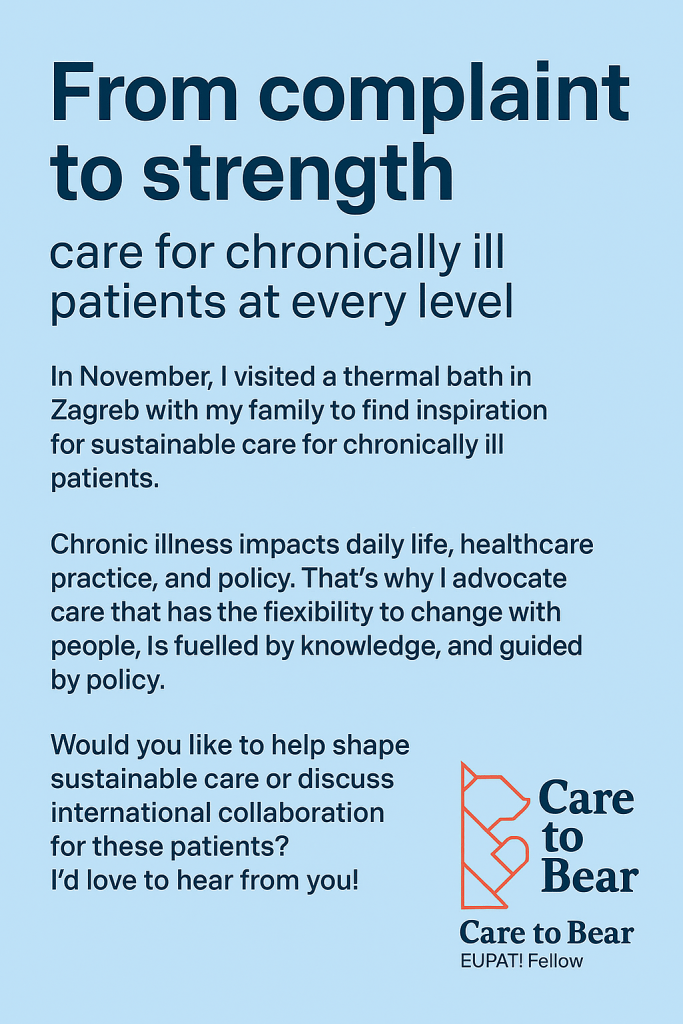 From complaint to strength

care for chronically ill patients at every level

In November, I visited a thermal bath in Zagreb with my family to find inspiration for sustainable care for chronically ill patients.

Chronic illness impacts daily life, healthcare practice, and policy. That's why I advocate care that has the fiexibility to change with people, Is fuelled by knowledge, and guided by policy.

Would you like to help shape sustainable care or discuss international collaboration for these patients? I'd love to hear from you!

Care to Bear

Care to Bear
EUPAT! Fellow